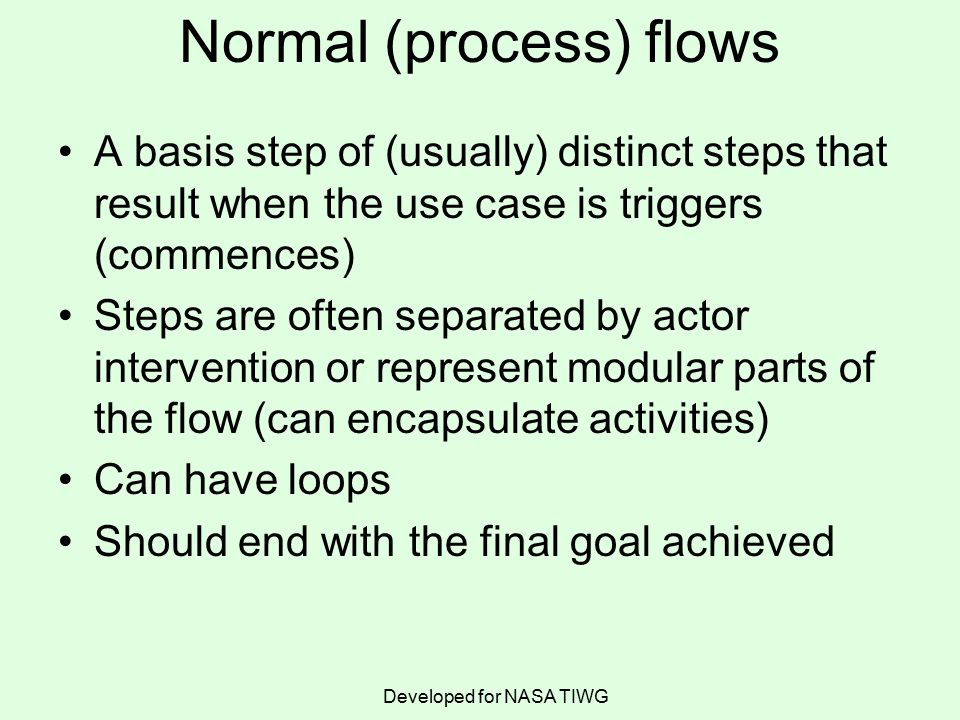 Normal (process) flows

• A basis step of (usually) distinct steps that result when the use case is triggers (commences)

• Steps are often separated by actor intervention or represent modular parts of the flow (can encapsulate activities)

• Can have loops

• Should end with the final goal achieved

Developed for NASA TIWG